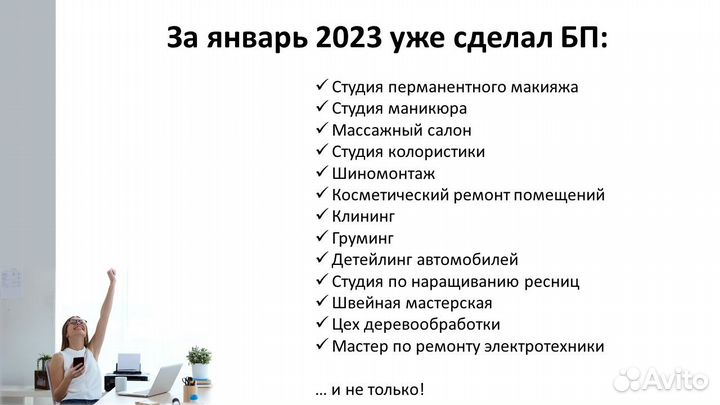 За январь 2023 уже сделал БП:

✓ Студия перманентного макияжа
✓ Студия маникюра
✓ Массажный салон
✓ Студия колористики
✓ Шиномонтаж
✓ Косметический ремонт помещений
✓ Клининг
✓ Груминг
✓ Детейлинг автомобилей
✓ Студия по наращиванию ресниц
✓ Швейная мастерская
✓ Цех деревообработки
✓ Мастер по ремонту электротехники

… и не только!

Avito